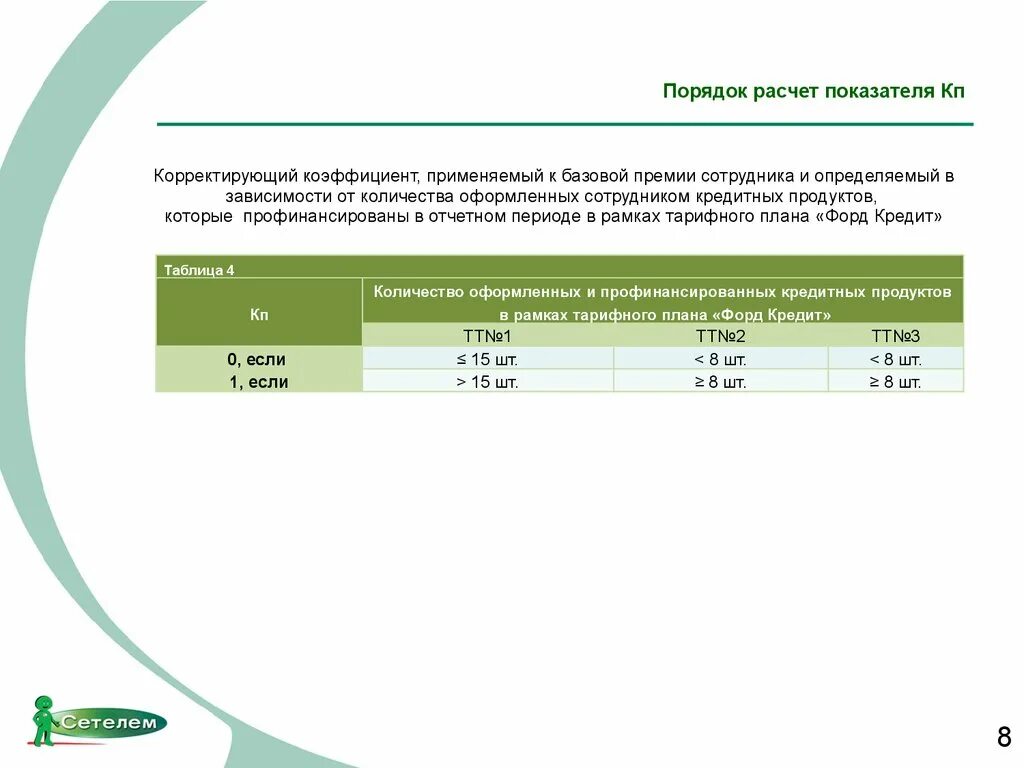 Порядок расчет показателя Кп

Корректирующий коэффициент, применяемый к базовой премии сотрудника и определяемый в зависимости от количества оформленных сотрудником кредитных продуктов, которые профинансированы в отчетном периоде в рамках тарифного плана «Форд Кредит»

Таблица 4

| Кп | Количество оформленных и профинансированных кредитных продуктов в рамках тарифного плана «Форд Кредит» | | |
|---|---|---|---|
| | ТТ№1 | ТТ№2 | ТТ№3 |
| 0, если | ≤ 15 шт. | < 8 шт. | < 8 шт. |
| 1, если | > 15 шт. | ≥ 8 шт. | ≥ 8 шт. |

Сетелем

8